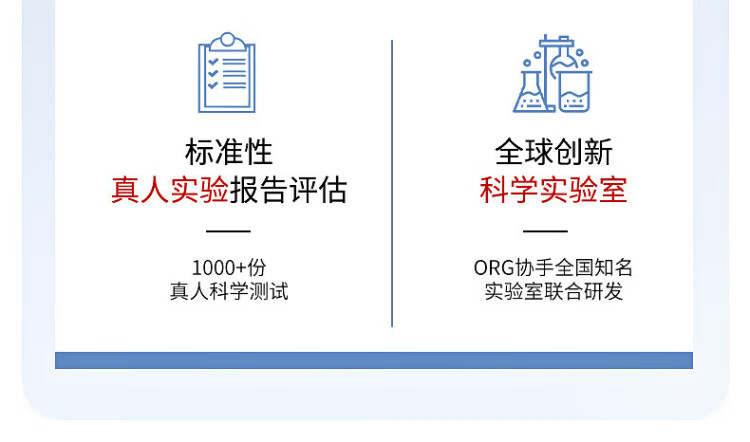 标准性
真人实验报告评估

1000+份
真人科学测试

全球创新
科学实验室

ORG协手全国知名
实验室联合研发